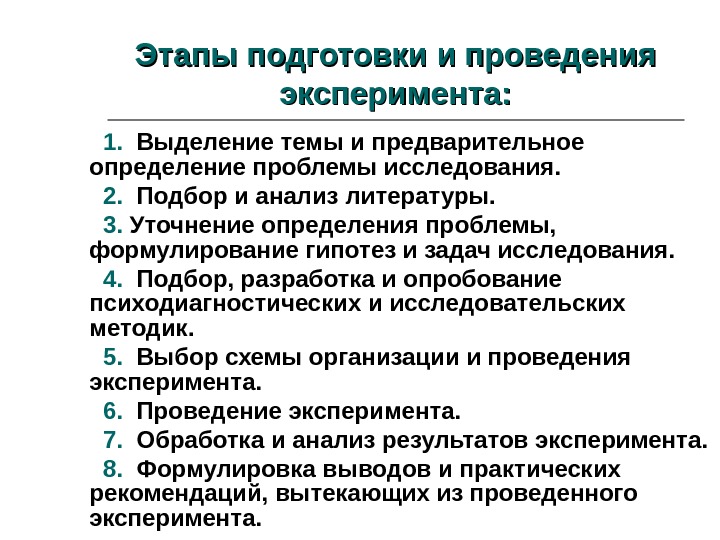 Этапы подготовки и проведения эксперимента:

1. Выделение темы и предварительное определение проблемы исследования.

2. Подбор и анализ литературы.

3. Уточнение определения проблемы, формулирование гипотез и задач исследования.

4. Подбор, разработка и опробование психодиагностических и исследовательских методик.

5. Выбор схемы организации и проведения эксперимента.

6. Проведение эксперимента.

7. Обработка и анализ результатов эксперимента.

8. Формулировка выводов и практических рекомендаций, вытекающих из проведенного эксперимента.